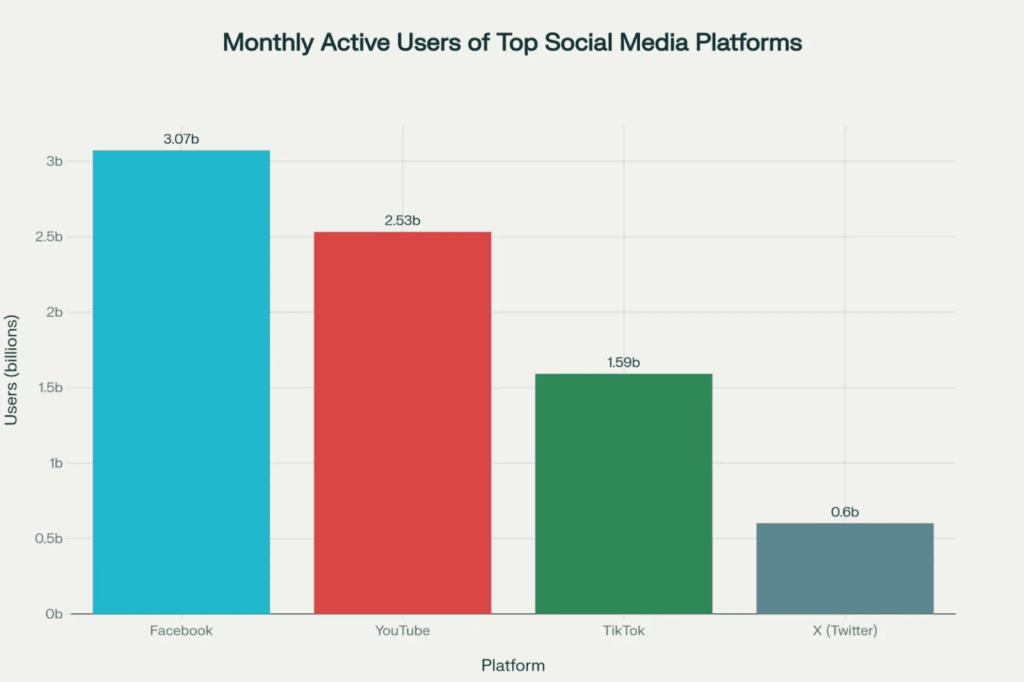 Monthly Active Users of Top Social Media Platforms

Users (billions)

3b
2.5b
2b
1.5b
1b
0.5b
0b

3.07b
2.53b
1.59b
0.6b

Facebook
YouTube
TikTok
X (Twitter)

Platform